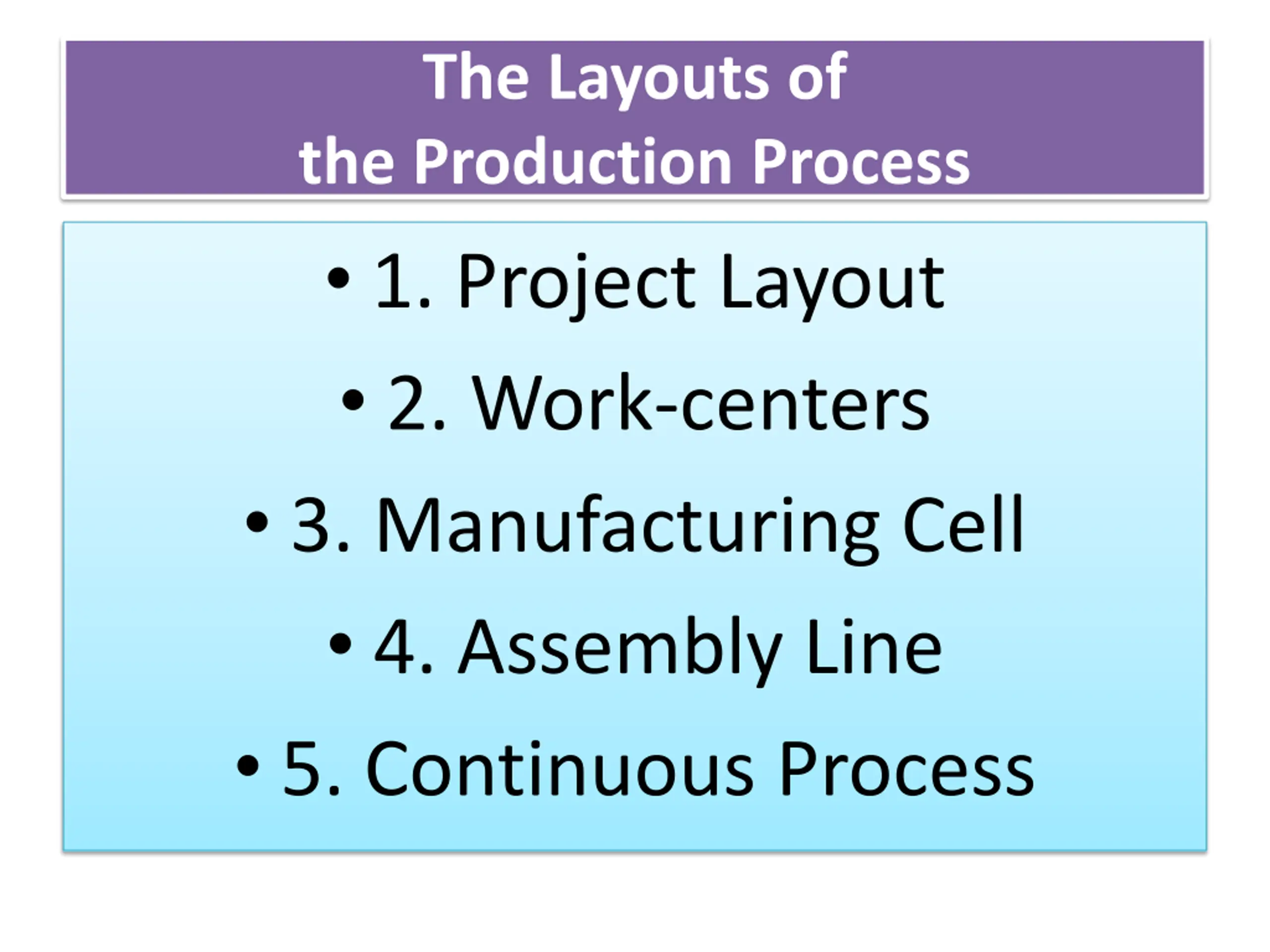 The Layouts of
the Production Process

• 1. Project Layout
• 2. Work-centers
• 3. Manufacturing Cell
• 4. Assembly Line
• 5. Continuous Process